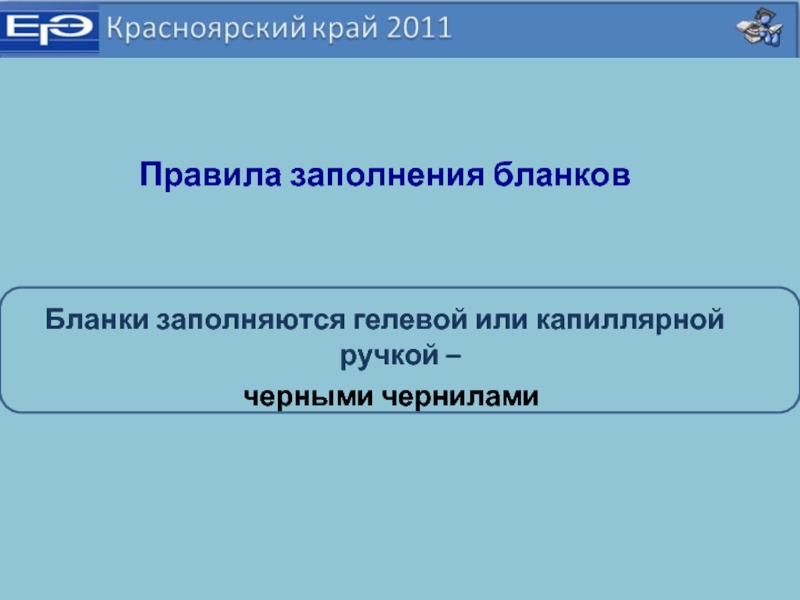 ЕГЭ Красноярский край 2011

Правила заполнения бланков

Бланки заполняются гелевой или капиллярной ручкой –
черными чернилами